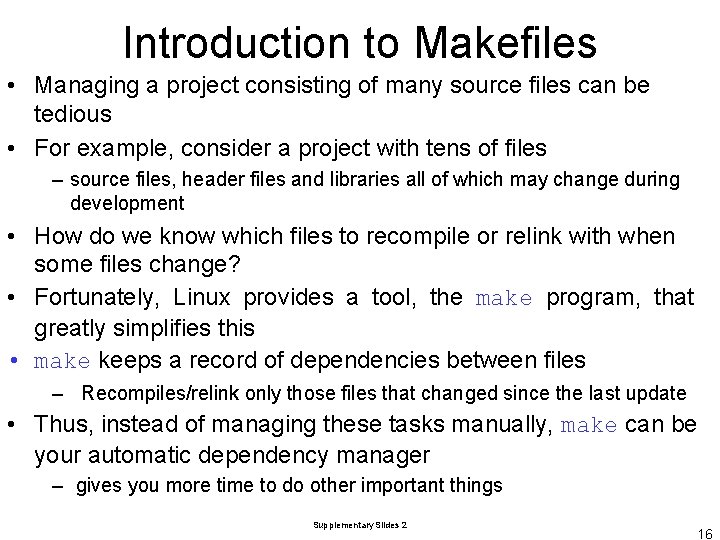 Introduction to Makefiles

• Managing a project consisting of many source files can be tedious

• For example, consider a project with tens of files

– source files, header files and libraries all of which may change during development

• How do we know which files to recompile or relink with when some files change?

• Fortunately, Linux provides a tool, the make program, that greatly simplifies this

• make keeps a record of dependencies between files

– Recompiles/relink only those files that changed since the last update

• Thus, instead of managing these tasks manually, make can be your automatic dependency manager

– gives you more time to do other important things

Supplementary Slides 2

16